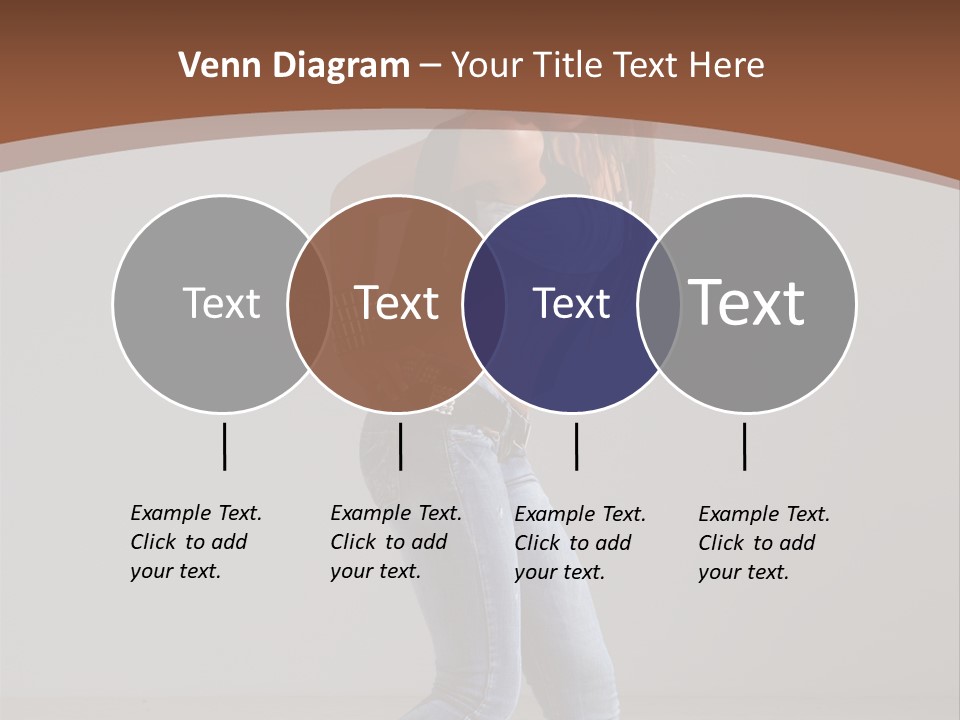 Venn Diagram – Your Title Text Here

Text

Text

Text

Text

Example Text. Click to add your text.

Example Text. Click to add your text.

Example Text. Click to add your text.

Example Text. Click to add your text.